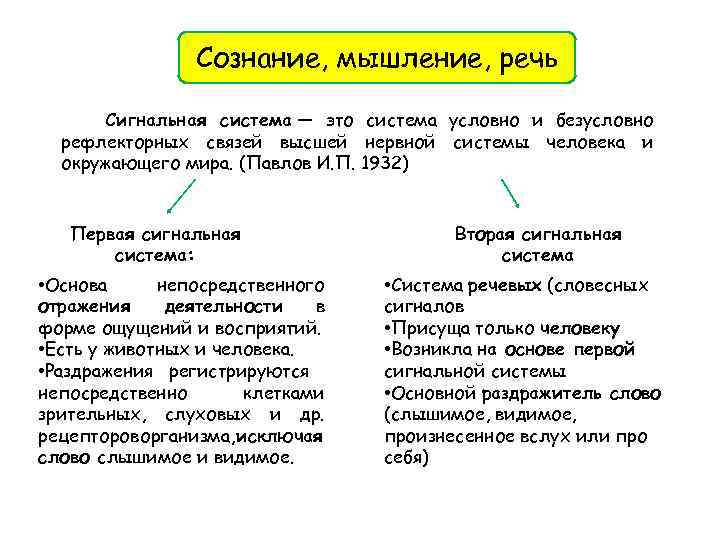 Сознание, мышление, речь

Сигнальная система — это система условно и безусловно рефлекторных связей высшей нервной системы человека и окружающего мира. (Павлов И.П. 1932)

Первая сигнальная система:

•Основа непосредственного отражения деятельности в форме ощущений и восприятий.
•Есть у животных и человека.
•Раздражения регистрируются непосредственно клетками зрительных, слуховых и др. рецептороворганизма,исключая слово слышимое и видимое.

Вторая сигнальная система

•Система речевых (словесных сигналов
•Присуща только человеку
•Возникла на основе первой сигнальной системы
•Основной раздражитель слово (слышимое, видимое, произнесенное вслух или про себя)